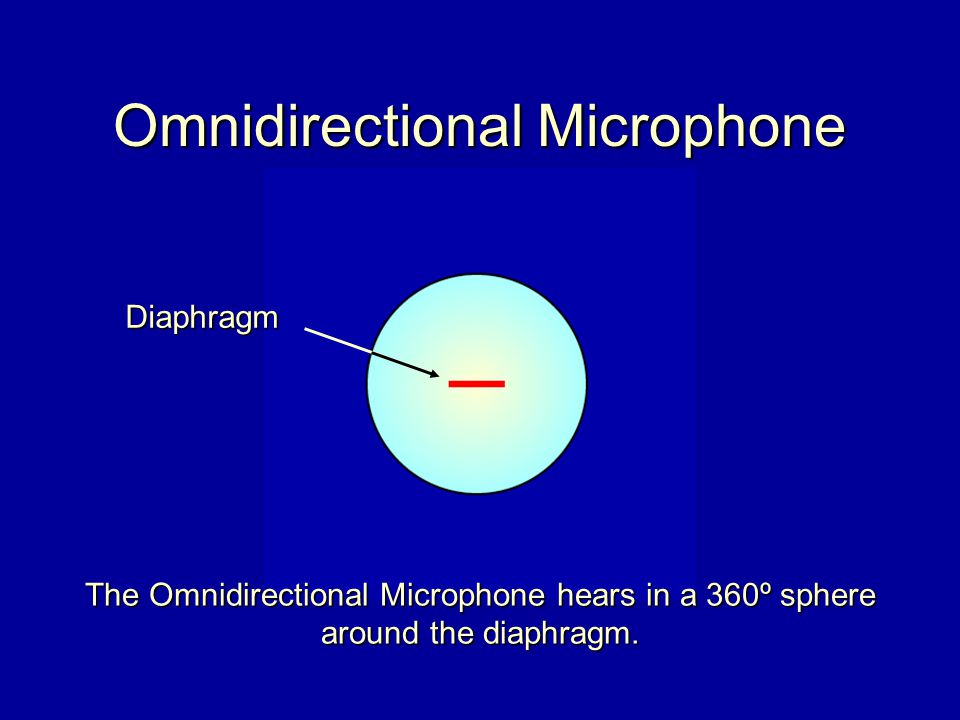 Omnidirectional Microphone

Diaphragm

The Omnidirectional Microphone hears in a 360º sphere around the diaphragm.